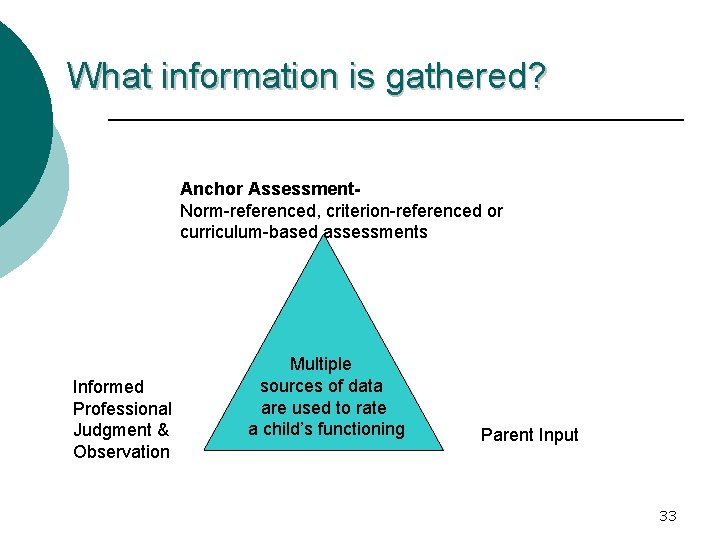 What information is gathered?

Anchor Assessment-
Norm-referenced, criterion-referenced or curriculum-based assessments

Multiple sources of data are used to rate a child's functioning

Informed Professional Judgment & Observation

Parent Input

33